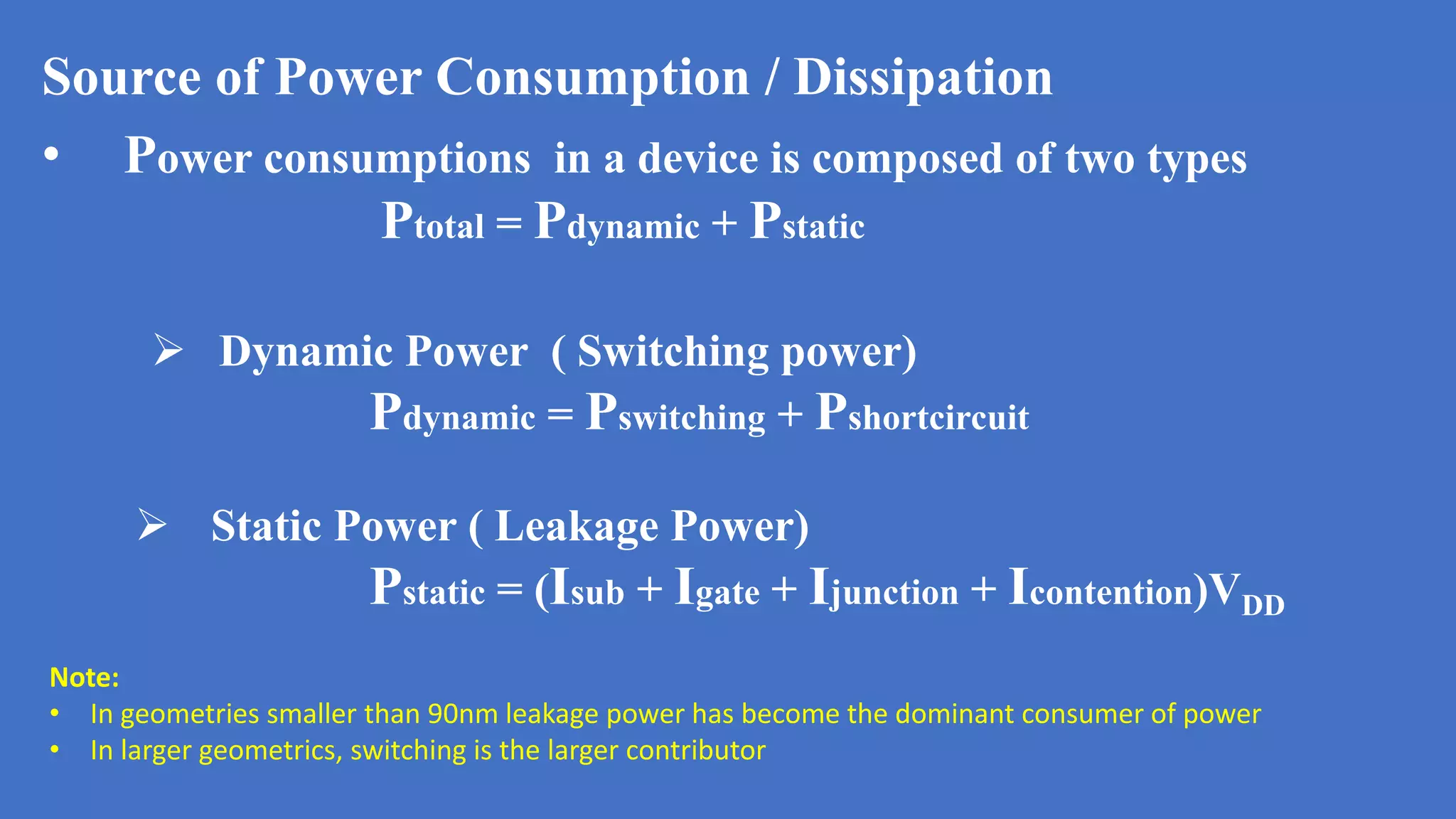 Source of Power Consumption / Dissipation

• Power consumptions in a device is composed of two types

$P_{total} = P_{dynamic} + P_{static}$

➢ Dynamic Power ( Switching power)

$P_{dynamic} = P_{switching} + P_{shortcircuit}$

➢ Static Power ( Leakage Power)

$P_{static} = (I_{sub} + I_{gate} + I_{junction} + I_{contention})V_{DD}$

Note:
• In geometries smaller than 90nm leakage power has become the dominant consumer of power
• In larger geometrics, switching is the larger contributor